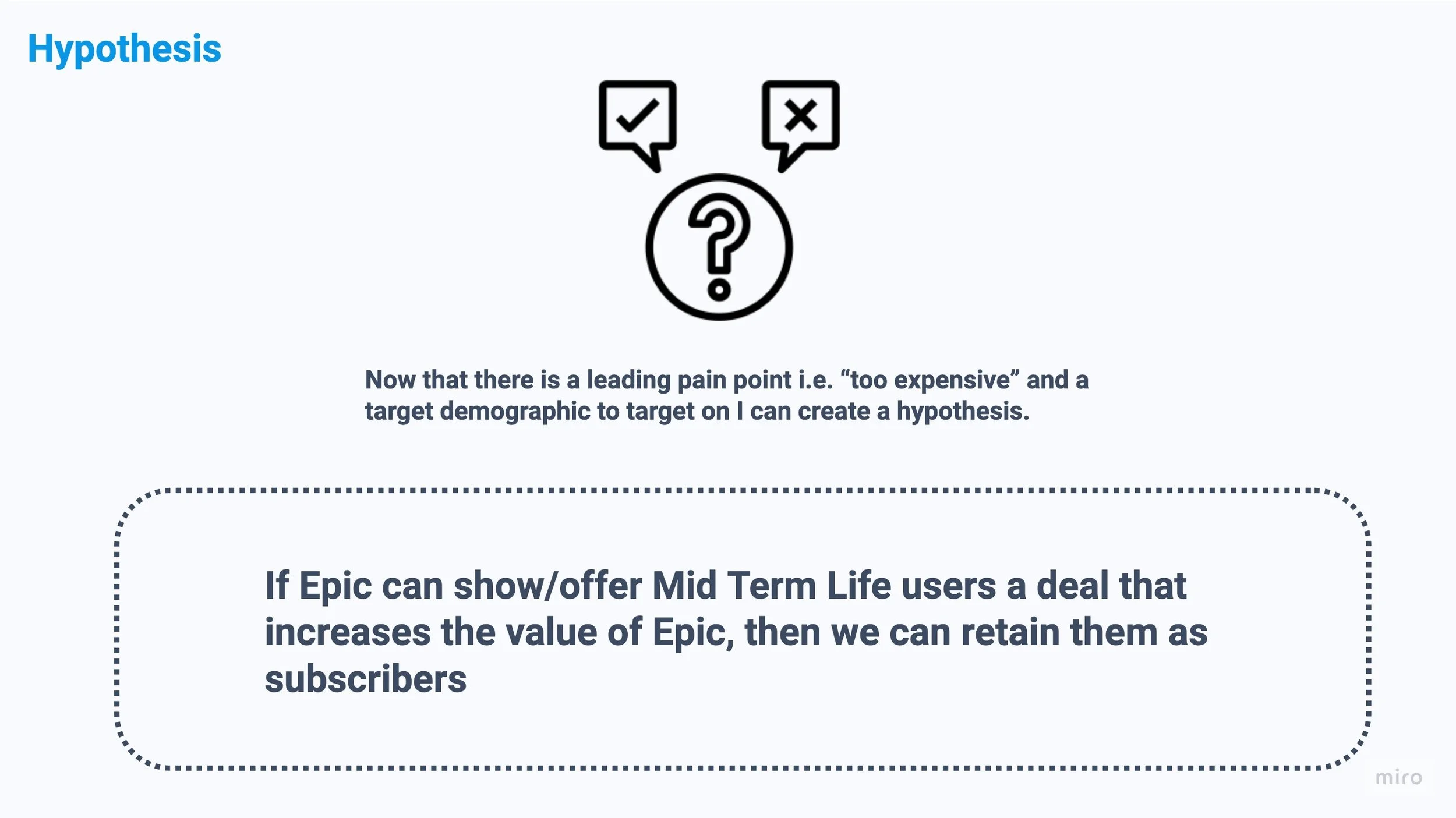 Hypothesis

Now that there is a leading pain point i.e. “too expensive” and a target demographic to target on I can create a hypothesis.

If Epic can show/offer Mid Term Life users a deal that increases the value of Epic, then we can retain them as subscribers

miro